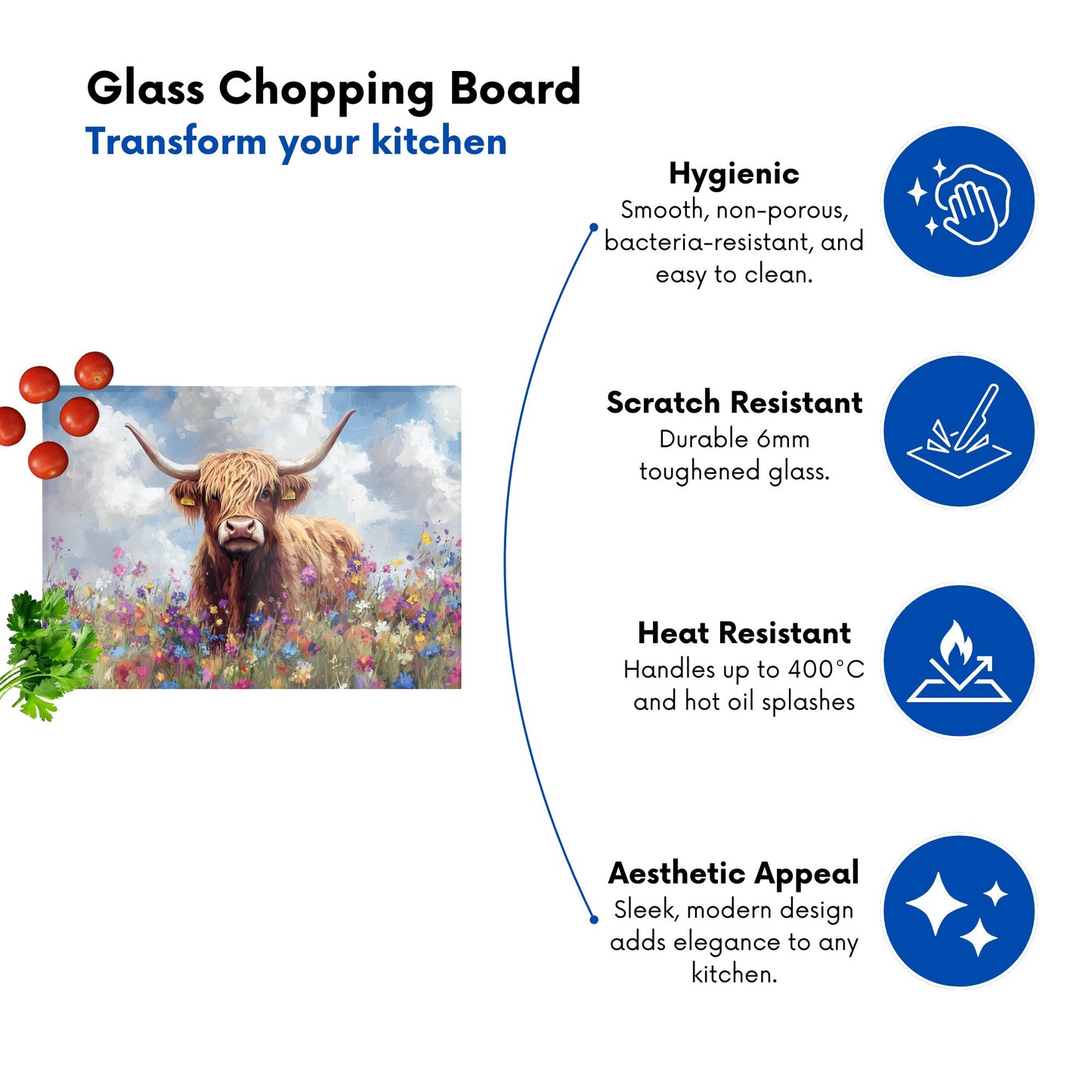 Glass Chopping Board
Transform your kitchen

Hygienic
Smooth, non-porous, bacteria-resistant, and easy to clean.

Scratch Resistant
Durable 6mm toughened glass.

Heat Resistant
Handles up to 400°C and hot oil splashes

Aesthetic Appeal
Sleek, modern design adds elegance to any kitchen.